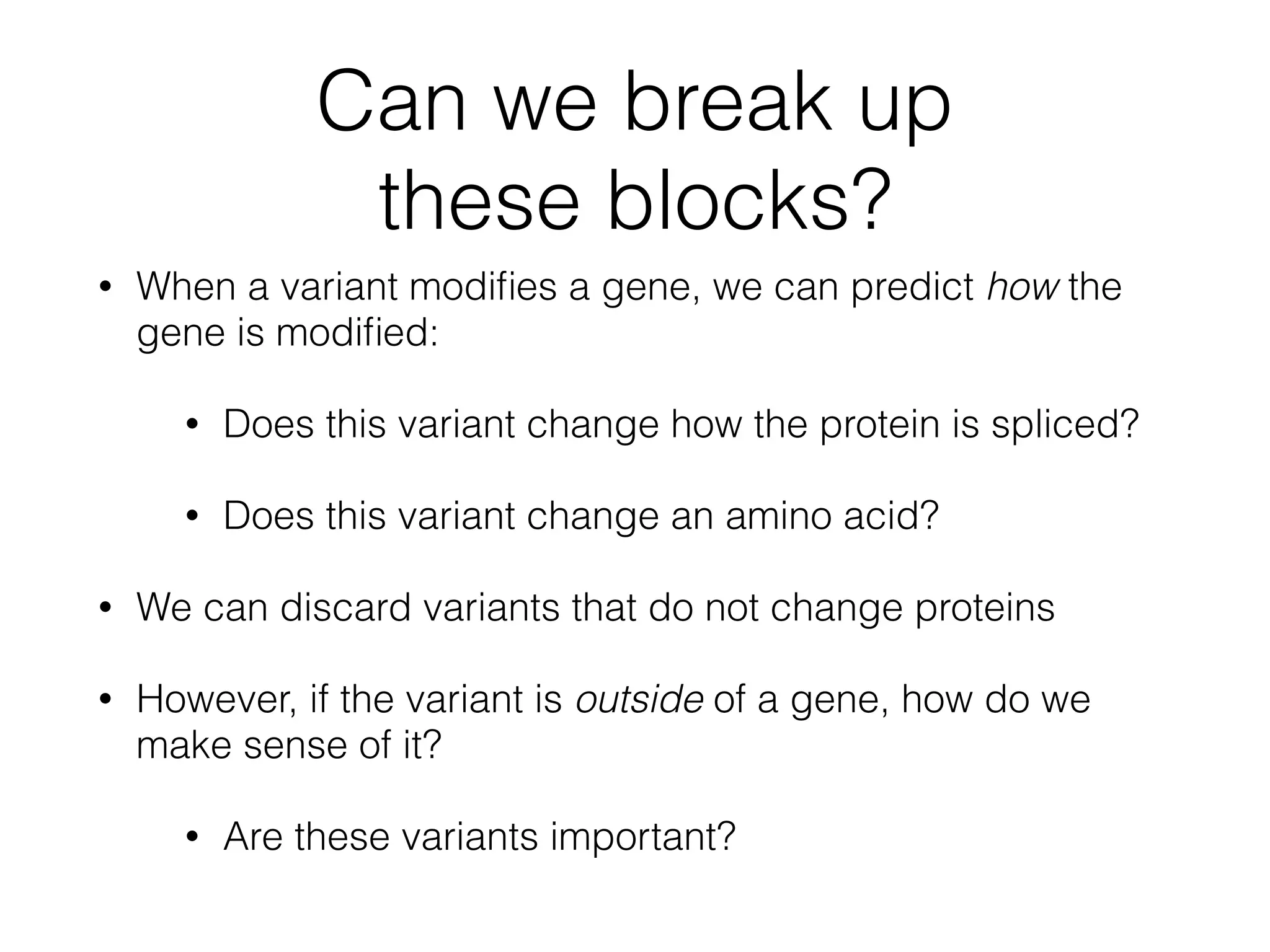 Can we break up these blocks?

• When a variant modifies a gene, we can predict how the gene is modified:

• Does this variant change how the protein is spliced?

• Does this variant change an amino acid?

• We can discard variants that do not change proteins

• However, if the variant is outside of a gene, how do we make sense of it?

• Are these variants important?